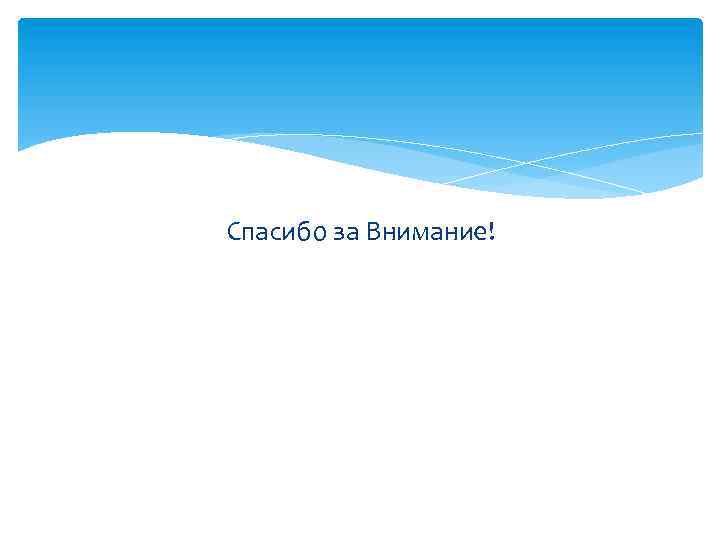 Спасибо за Внимание!